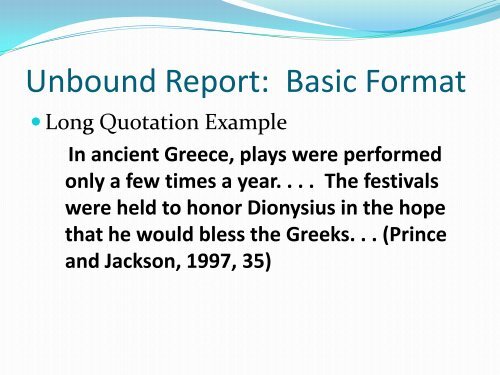 Unbound Report: Basic Format

Long Quotation Example

In ancient Greece, plays were performed only a few times a year. . . . The festivals were held to honor Dionysius in the hope that he would bless the Greeks. . . (Prince and Jackson, 1997, 35)